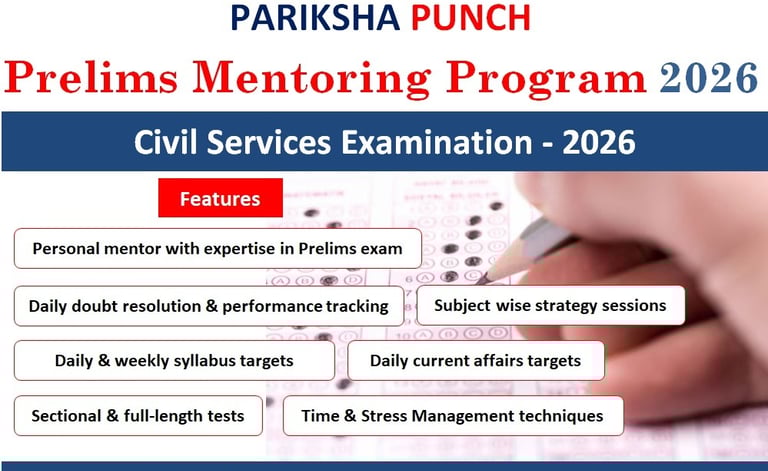 PARIKSHA PUNCH

Prelims Mentoring Program 2026

Civil Services Examination - 2026

Features

Personal mentor with expertise in Prelims exam

Daily doubt resolution & performance tracking

Subject wise strategy sessions

Daily & weekly syllabus targets

Daily current affairs targets

Sectional & full-length tests

Time & Stress Management techniques